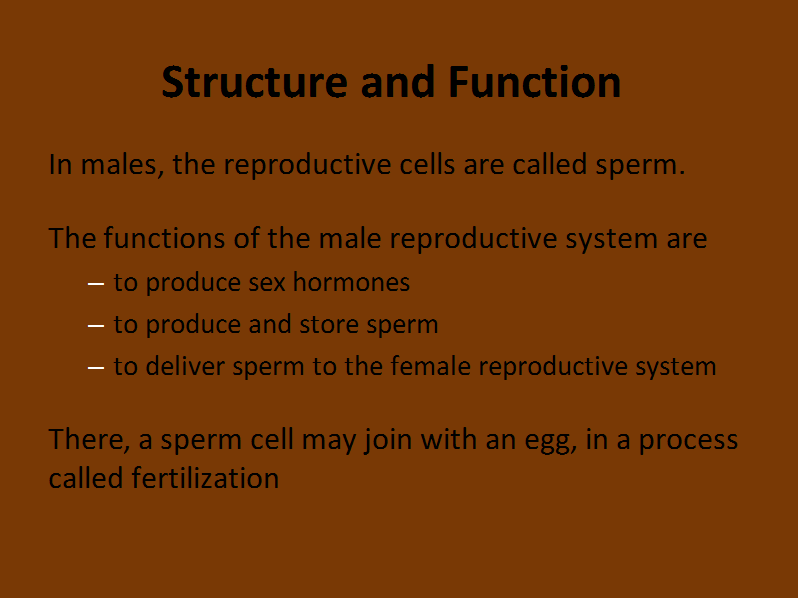 Structure and Function

In males, the reproductive cells are called sperm.

The functions of the male reproductive system are
– to produce sex hormones
– to produce and store sperm
– to deliver sperm to the female reproductive system

There, a sperm cell may join with an egg, in a process called fertilization